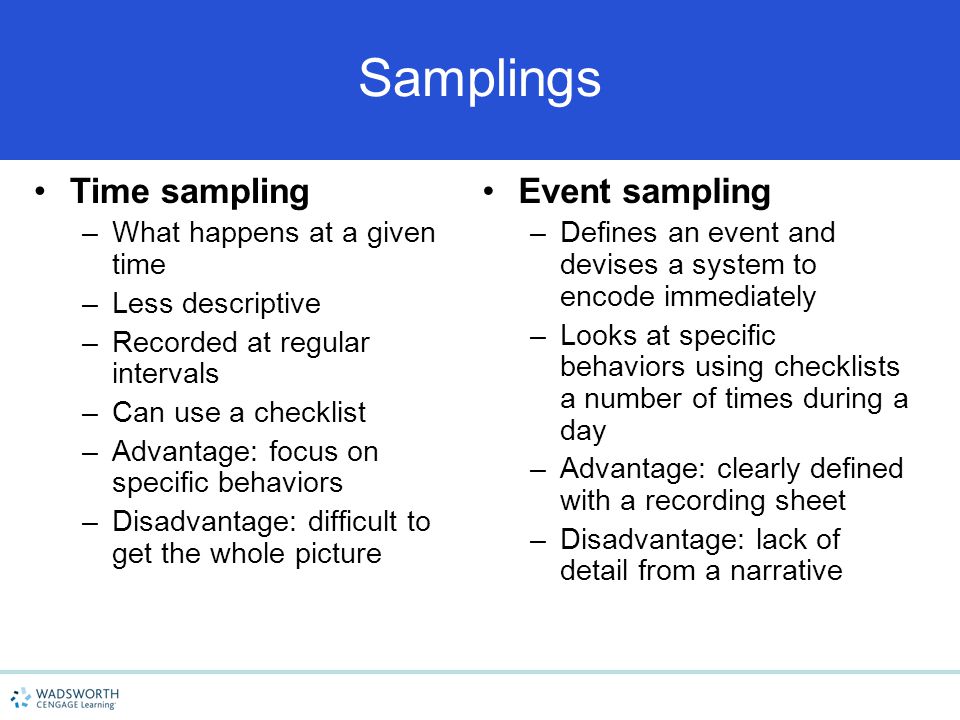 Samplings

• Time sampling
– What happens at a given time
– Less descriptive
– Recorded at regular intervals
– Can use a checklist
– Advantage: focus on specific behaviors
– Disadvantage: difficult to get the whole picture

• Event sampling
– Defines an event and devises a system to encode immediately
– Looks at specific behaviors using checklists a number of times during a day
– Advantage: clearly defined with a recording sheet
– Disadvantage: lack of detail from a narrative

WADSWORTH
CENGAGE Learning